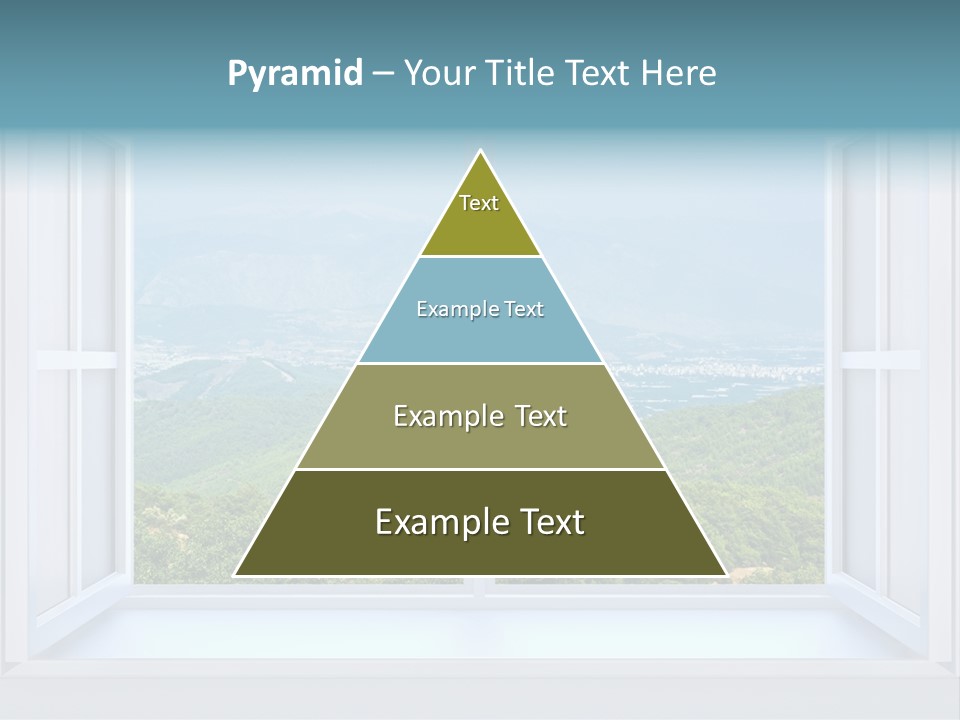 Pyramid – Your Title Text Here

Text

Example Text

Example Text

Example Text